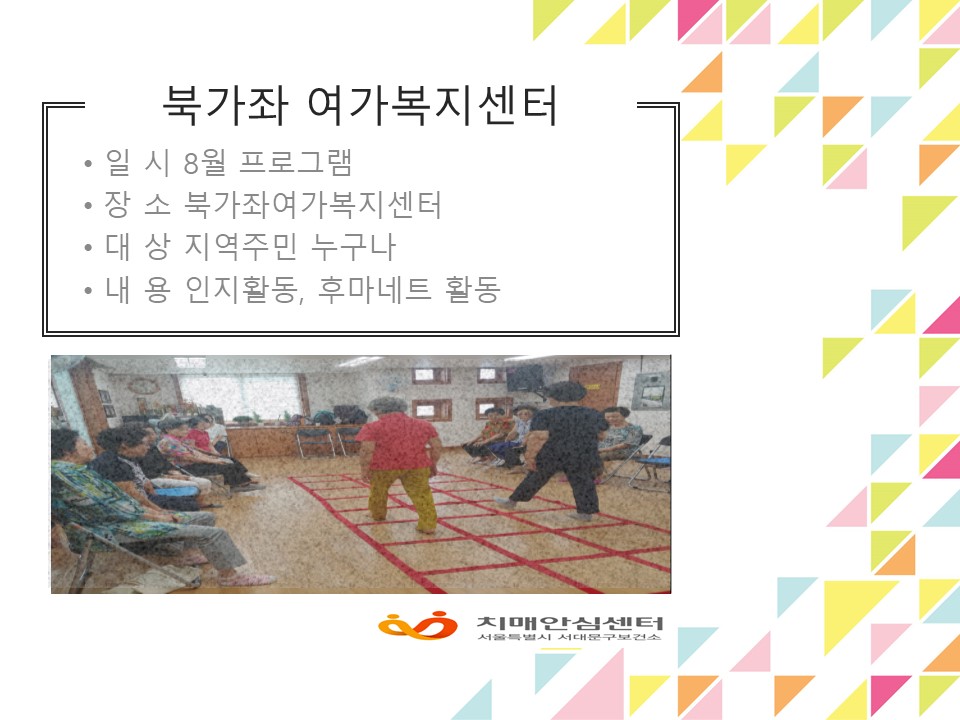 북가좌 여가복지센터

• 일 시 8월 프로그램
• 장 소 북가좌여가복지센터
• 대 상 지역주민 누구나
• 내 용 인지활동, 후마네트 활동

치매안심센터
서울특별시 서대문구보건소